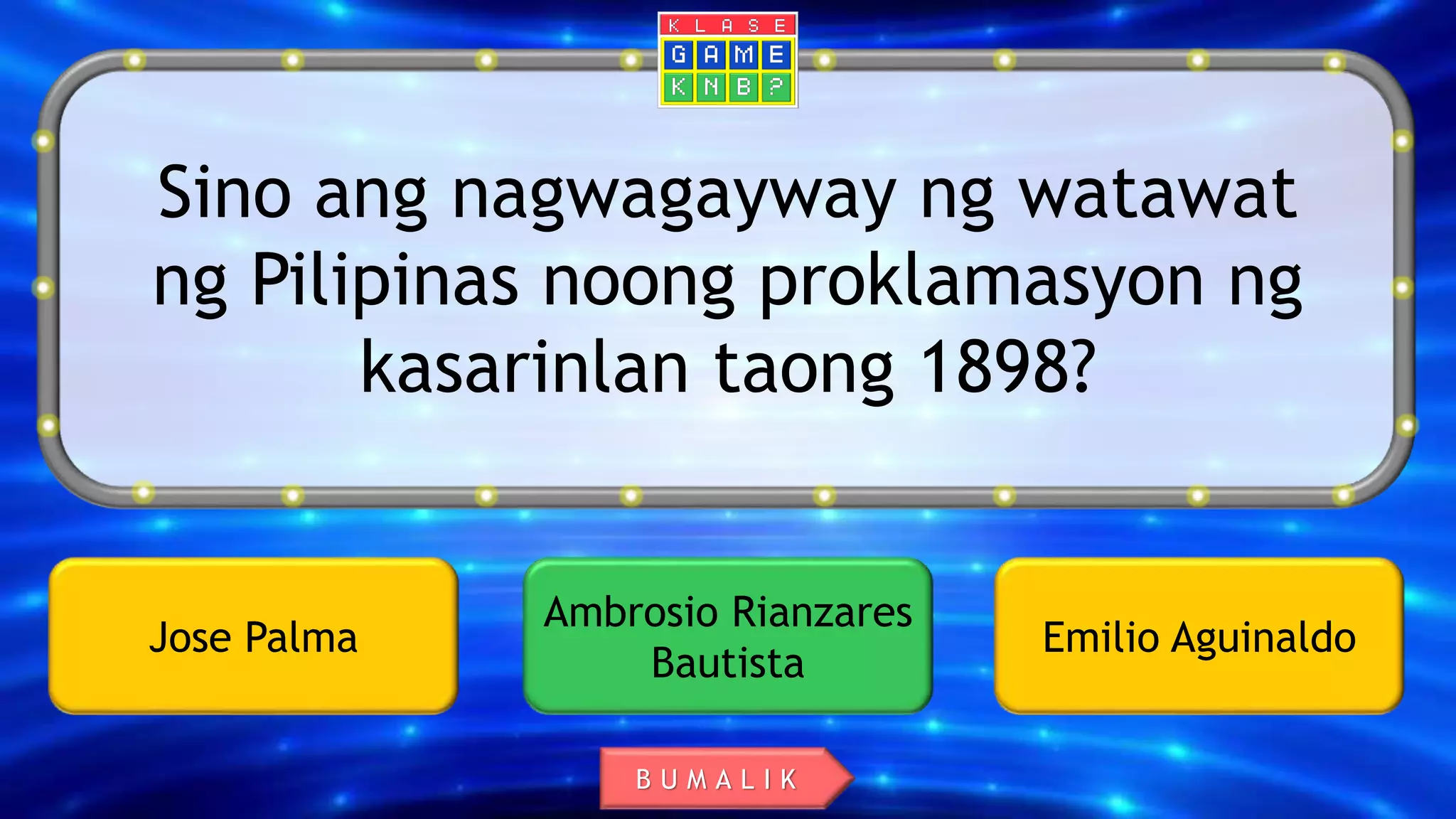 KLASE
GAME
KNB?

Sino ang nagwagayway ng watawat ng Pilipinas noong proklamasyon ng kasarinlan taong 1898?

Jose Palma

Ambrosio Rianzares Bautista

Emilio Aguinaldo

BUMALIK